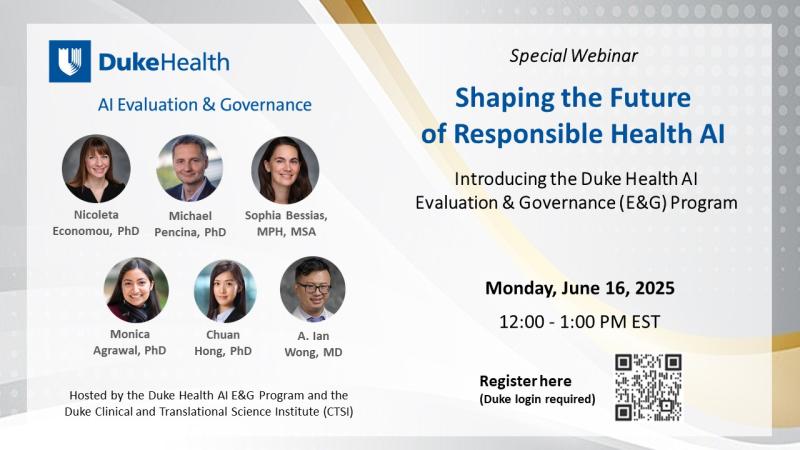 DukeHealth

AI Evaluation & Governance

Nicoleta Economou, PhD

Michael Pencina, PhD

Sophia Bessias, MPH, MSA

Monica Agrawal, PhD

Chuan Hong, PhD

A. Ian Wong, MD

Hosted by the Duke Health AI E&G Program and the Duke Clinical and Translational Science Institute (CTSI)

Special Webinar

Shaping the Future of Responsible Health AI

Introducing the Duke Health AI Evaluation & Governance (E&G) Program

Monday, June 16, 2025

12:00 - 1:00 PM EST

Register here
(Duke login required)